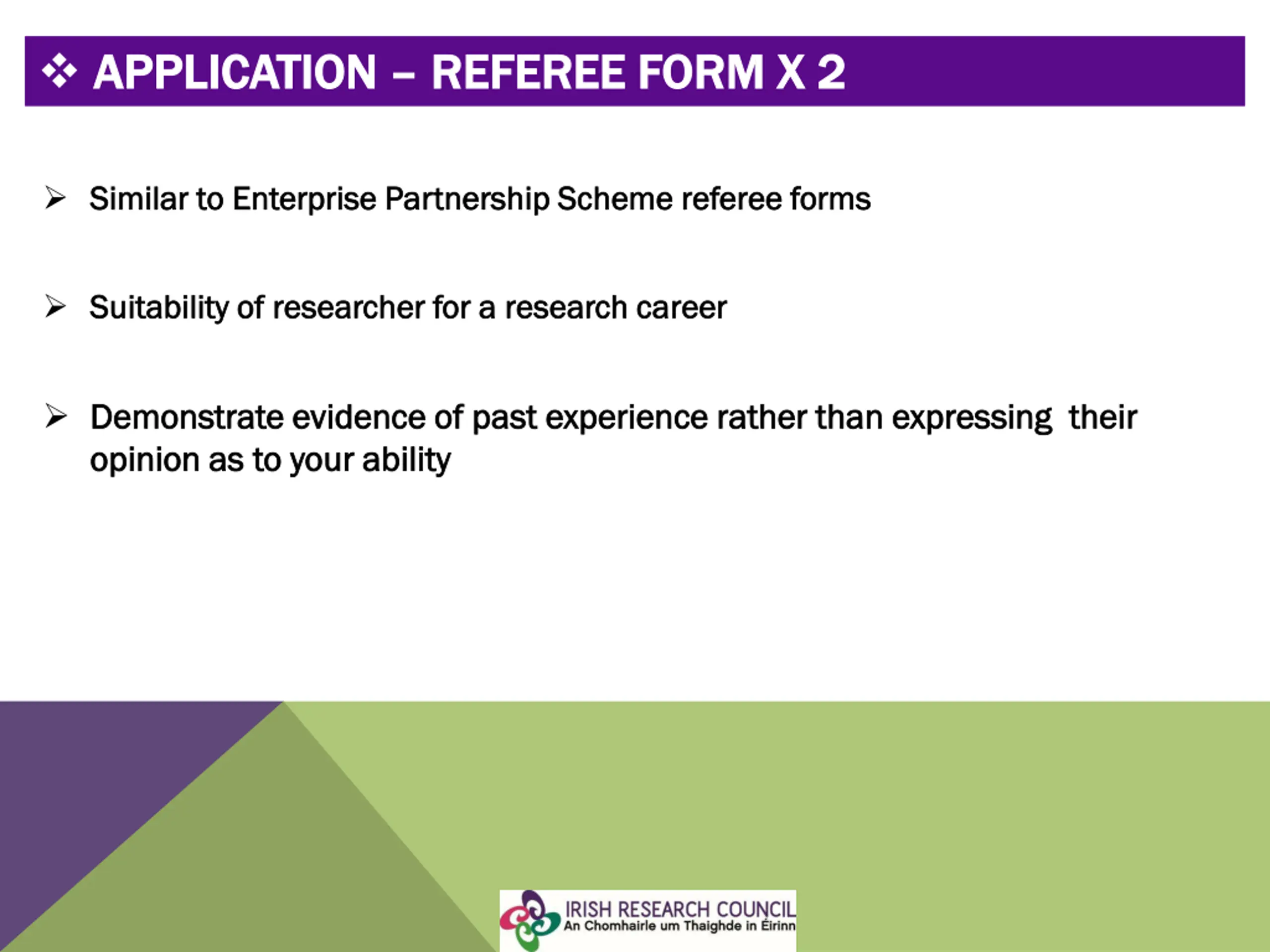 ❖ APPLICATION – REFEREE FORM X 2

➢ Similar to Enterprise Partnership Scheme referee forms

➢ Suitability of researcher for a research career

➢ Demonstrate evidence of past experience rather than expressing their opinion as to your ability

IRISH RESEARCH COUNCIL
An Chomhairle um Thaighde in Éirinn